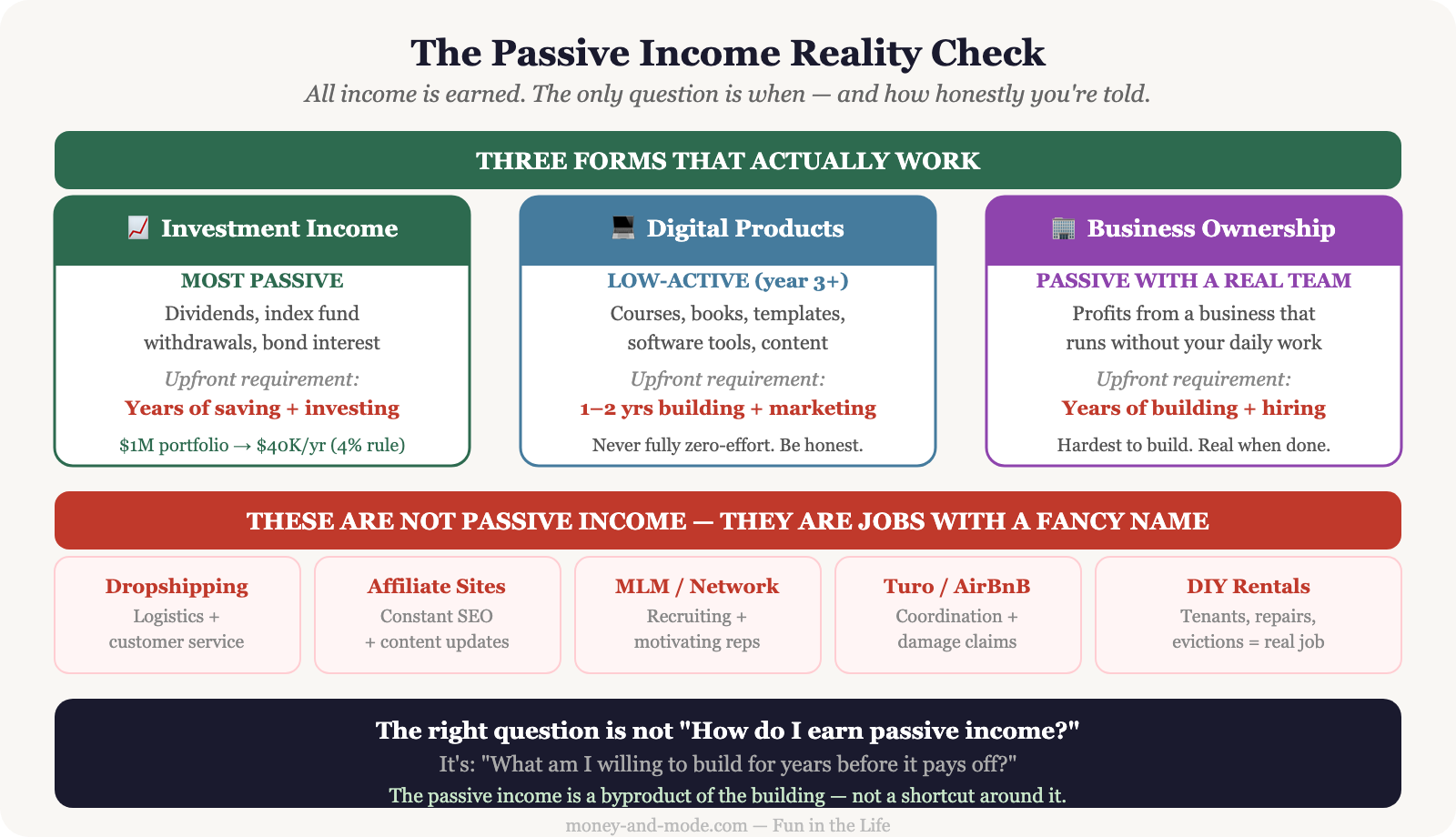 The Passive Income Reality Check

All income is earned. The only question is when — and how honestly you're told.

THREE FORMS THAT ACTUALLY WORK

📈 Investment Income

MOST PASSIVE

Dividends, index fund withdrawals, bond interest

Upfront requirement:

Years of saving + investing

\$1M portfolio → \$40K/yr (4% rule)

💻 Digital Products

LOW-ACTIVE (year 3+)

Courses, books, templates, software tools, content

Upfront requirement:

1–2 yrs building + marketing

Never fully zero-effort. Be honest.

🏢 Business Ownership

PASSIVE WITH A REAL TEAM

Profits from a business that runs without your daily work

Upfront requirement:

Years of building + hiring

Hardest to build. Real when done.

THESE ARE NOT PASSIVE INCOME — THEY ARE JOBS WITH A FANCY NAME

Dropshipping
Logistics + customer service

Affiliate Sites
Constant SEO + content updates

MLM / Network
Recruiting + motivating reps

Turo / AirBnB
Coordination + damage claims

DIY Rentals
Tenants, repairs, evictions = real job

The right question is not "How do I earn passive income?"

It's: "What am I willing to build for years before it pays off?"

The passive income is a byproduct of the building — not a shortcut around it.

money-and-mode.com — Fun in the Life